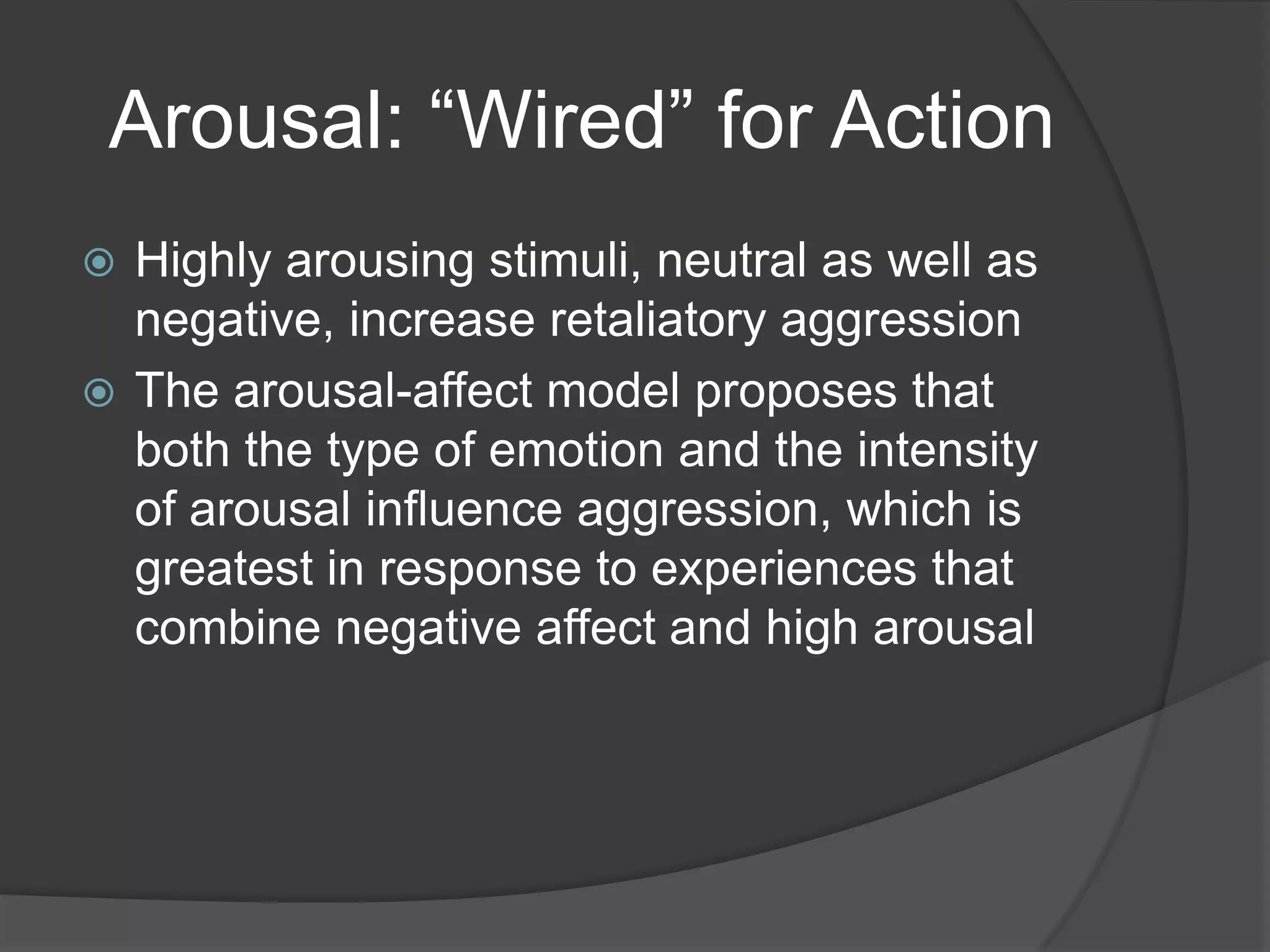 Arousal: “Wired” for Action

Highly arousing stimuli, neutral as well as negative, increase retaliatory aggression

The arousal-affect model proposes that both the type of emotion and the intensity of arousal influence aggression, which is greatest in response to experiences that combine negative affect and high arousal